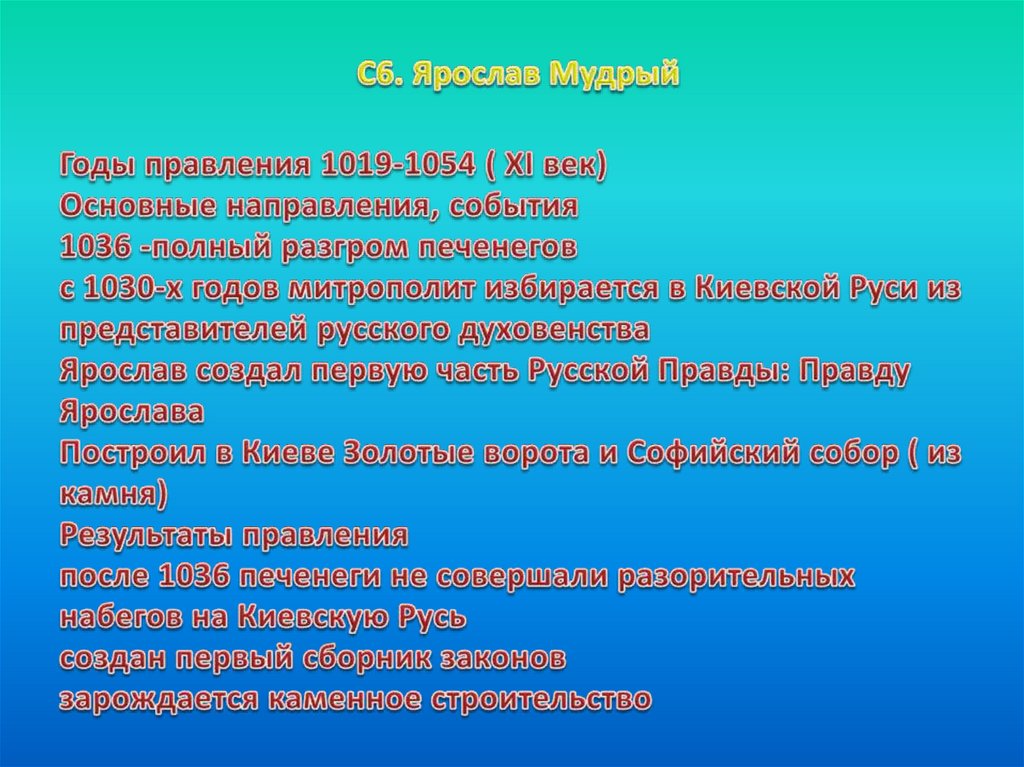 С6. Ярослав Мудрый

Годы правления 1019-1054 ( XI век)
Основные направления, события
1036 -полный разгром печенегов
с 1030-х годов митрополит избирается в Киевской Руси из представителей русского духовенства
Ярослав создал первую часть Русской Правды: Правду Ярослава
Построил в Киеве Золотые ворота и Софийский собор ( из камня)
Результаты правления
после 1036 печенеги не совершали разорительных набегов на Киевскую Русь
создан первый сборник законов
зарождается каменное строительство